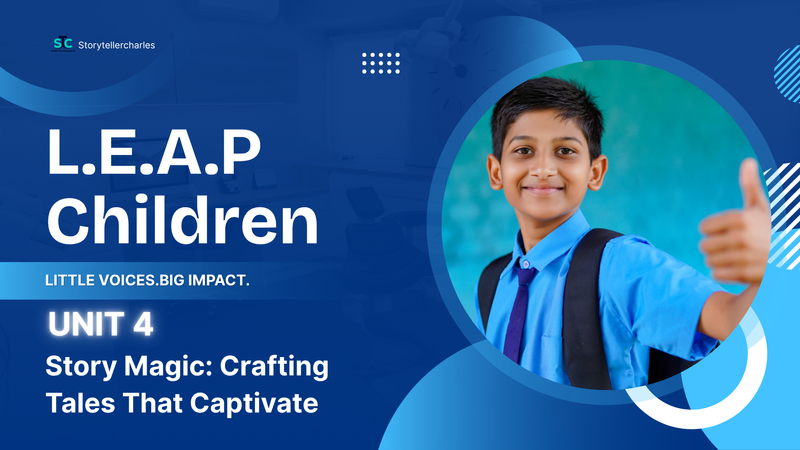 SC Storytellercharles

L.E.A.P Children

LITTLE VOICES.BIG IMPACT.

UNIT 4

Story Magic: Crafting Tales That Captivate